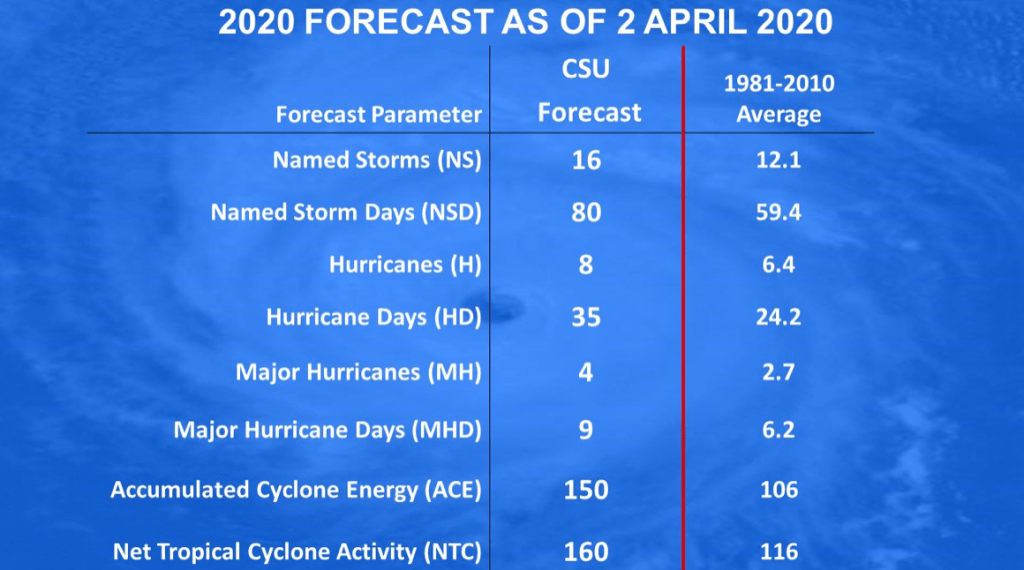 2020 FORECAST AS OF 2 APRIL 2020

| Forecast Parameter | CSU Forecast | 1981-2010 Average |
|---|---|---|
| Named Storms (NS) | 16 | 12.1 |
| Named Storm Days (NSD) | 80 | 59.4 |
| Hurricanes (H) | 8 | 6.4 |
| Hurricane Days (HD) | 35 | 24.2 |
| Major Hurricanes (MH) | 4 | 2.7 |
| Major Hurricane Days (MHD) | 9 | 6.2 |
| Accumulated Cyclone Energy (ACE) | 150 | 106 |
| Net Tropical Cyclone Activity (NTC) | 160 | 116 |